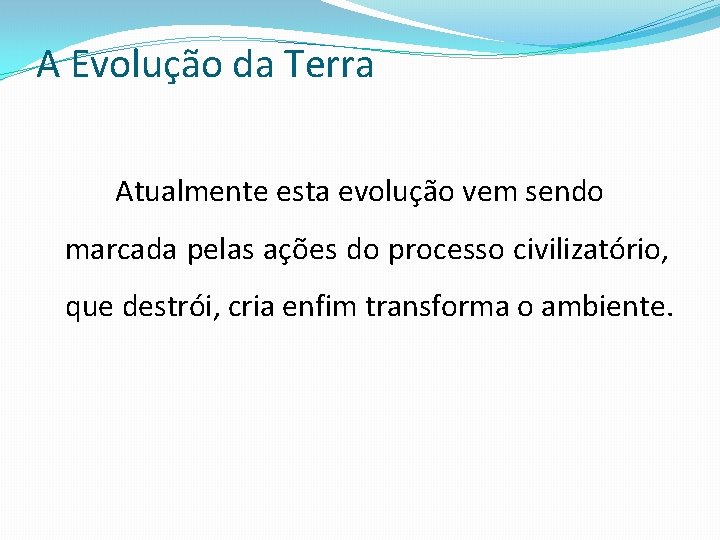 A Evolução da Terra

Atualmente esta evolução vem sendo marcada pelas ações do processo civilizatório, que destrói, cria enfim transforma o ambiente.